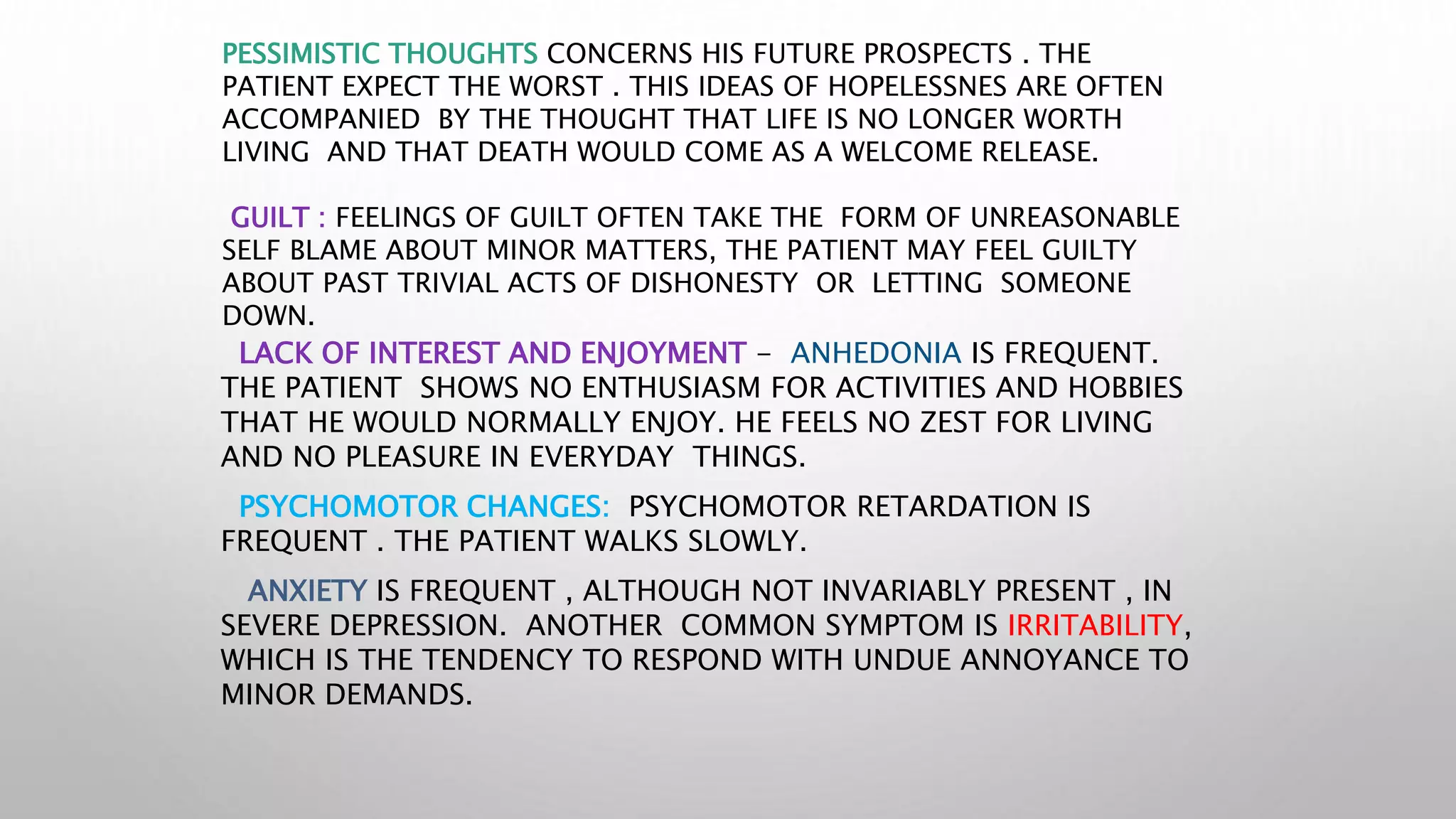 PESSIMISTIC THOUGHTS CONCERNS HIS FUTURE PROSPECTS . THE PATIENT EXPECT THE WORST . THIS IDEAS OF HOPELESSNES ARE OFTEN ACCOMPANIED BY THE THOUGHT THAT LIFE IS NO LONGER WORTH LIVING AND THAT DEATH WOULD COME AS A WELCOME RELEASE.

GUILT : FEELINGS OF GUILT OFTEN TAKE THE FORM OF UNREASONABLE SELF BLAME ABOUT MINOR MATTERS, THE PATIENT MAY FEEL GUILTY ABOUT PAST TRIVIAL ACTS OF DISHONESTY OR LETTING SOMEONE DOWN.

LACK OF INTEREST AND ENJOYMENT – ANHEDONIA IS FREQUENT. THE PATIENT SHOWS NO ENTHUSIASM FOR ACTIVITIES AND HOBBIES THAT HE WOULD NORMALLY ENJOY. HE FEELS NO ZEST FOR LIVING AND NO PLEASURE IN EVERYDAY THINGS.

PSYCHOMOTOR CHANGES: PSYCHOMOTOR RETARDATION IS FREQUENT . THE PATIENT WALKS SLOWLY.

ANXIETY IS FREQUENT , ALTHOUGH NOT INVARIABLY PRESENT , IN SEVERE DEPRESSION. ANOTHER COMMON SYMPTOM IS IRRITABILITY, WHICH IS THE TENDENCY TO RESPOND WITH UNDUE ANNOYANCE TO MINOR DEMANDS.